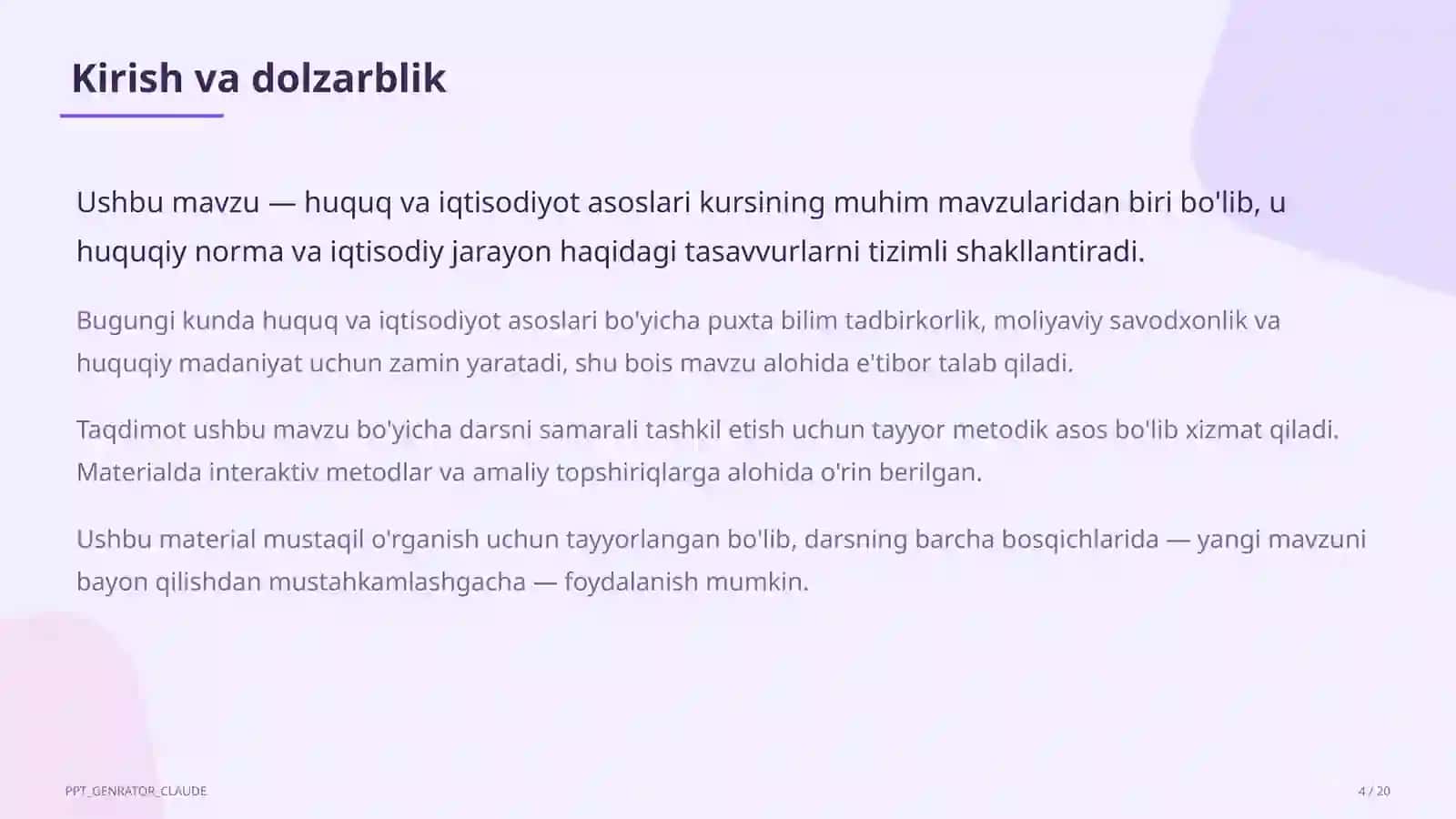 Kirish va dolzarblik

Ushbu mavzu — huquq va iqtisodiyot asoslari kursining muhim mavzularidan biri bo'lib, u huquqiy norma va iqtisodiy jarayon haqidagi tasavvurlarni tizimli shakllantiradi.

Bugungi kunda huquq va iqtisodiyot asoslari bo'yicha puxta bilim tadbirkorlik, moliyaviy savodxonlik va huquqiy madaniyat uchun zamin yaratadi, shu bois mavzu alohida e'tibor talab qiladi.

Taqdimot ushbu mavzu bo'yicha darsni samarali tashkil etish uchun tayyor metodik asos bo'lib xizmat qiladi. Materialda interaktiv metodlar va amaliy topshiriqlarga alohida o'rin berilgan.

Ushbu material mustaqil o'rganish uchun tayyorlangan bo'lib, darsning barcha bosqichlarida — yangi mavzuni bayon qilishdan mustahkamlashgacha — foydalanish mumkin.

PPT_GENRATOR_CLAUDE

4 / 20